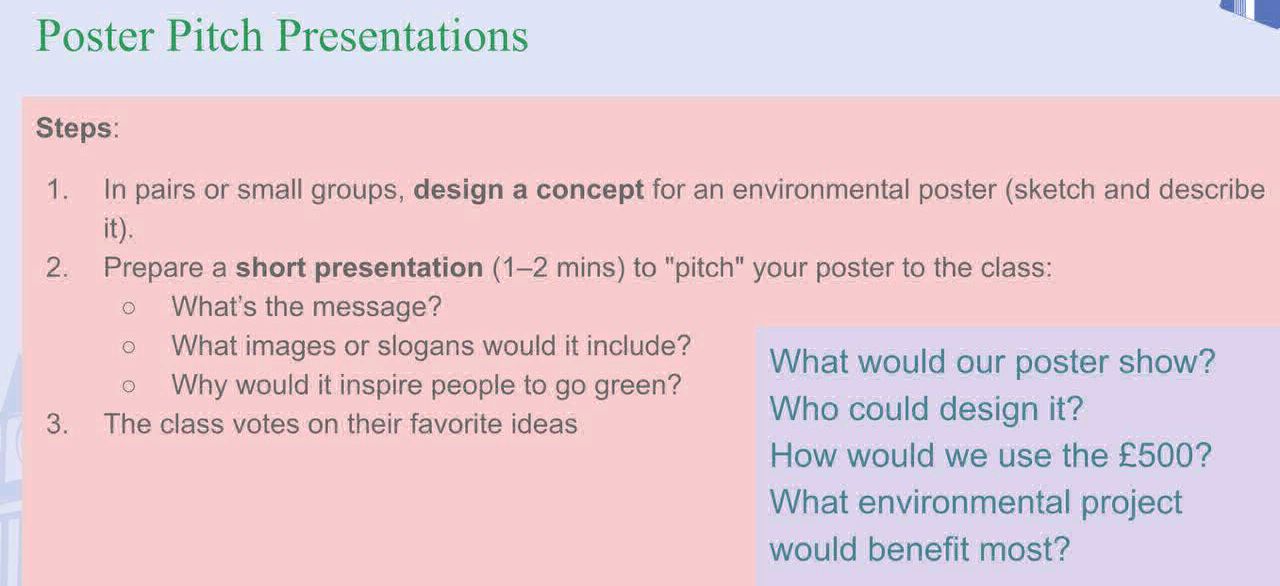 Poster Pitch Presentations

Steps:

1. In pairs or small groups, design a concept for an environmental poster (sketch and describe it).
2. Prepare a short presentation (1–2 mins) to "pitch" your poster to the class:
   ○ What's the message?
   ○ What images or slogans would it include?
   ○ Why would it inspire people to go green?
3. The class votes on their favorite ideas

What would our poster show?
Who could design it?
How would we use the £500?
What environmental project would benefit most?